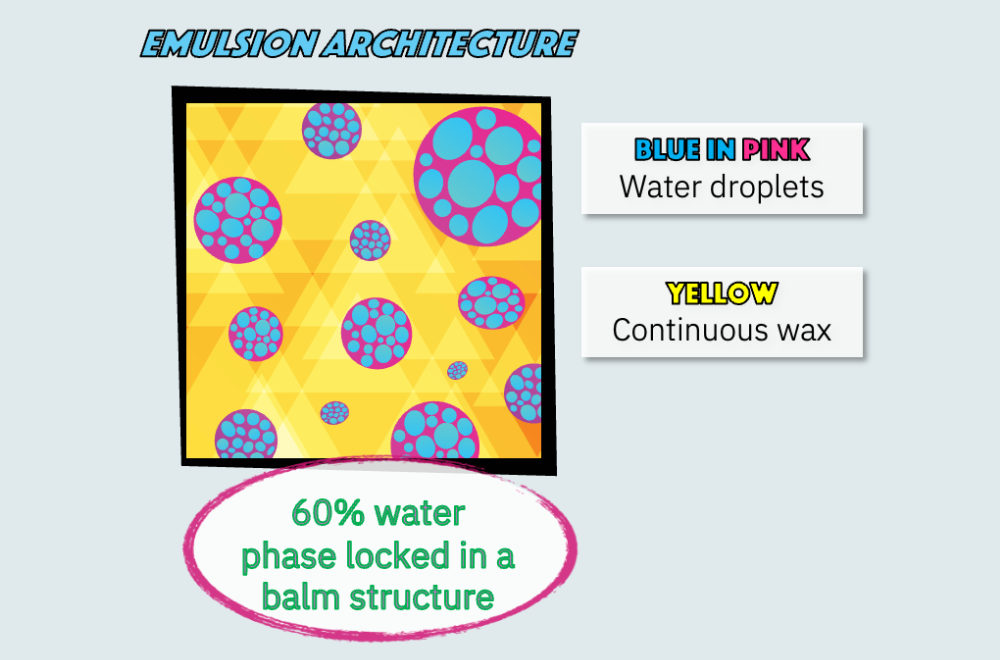 EMULSION ARCHITECTURE

BLUE IN PINK
Water droplets

YELLOW
Continuous wax

60% water phase locked in a balm structure